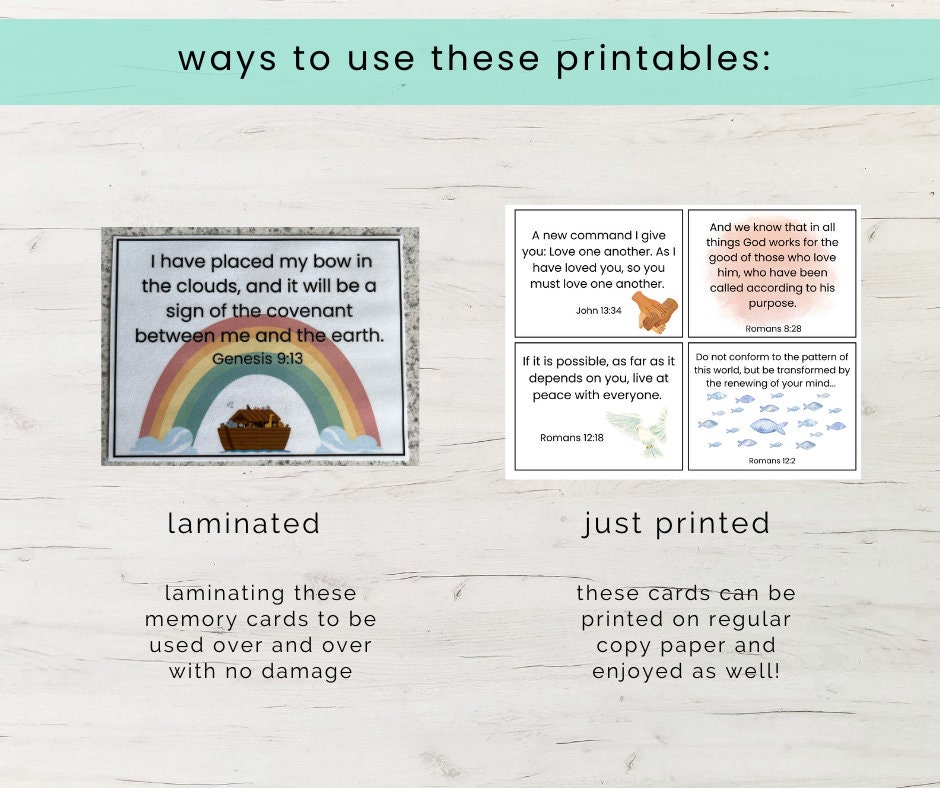 ways to use these printables:

I have placed my bow in the clouds, and it will be a sign of the covenant between me and the earth.
Genesis 9:13

A new command I give you: Love one another. As I have loved you, so you must love one another.
John 13:34

And we know that in all things God works for the good of those who love him, who have been called according to his purpose.
Romans 8:28

If it is possible, as far as it depends on you, live at peace with everyone.
Romans 12:18

Do not conform to the pattern of this world, but be transformed by the renewing of your mind...
Romans 12:2

laminated

laminating these memory cards to be used over and over with no damage

just printed

these cards can be printed on regular copy paper and enjoyed as well!